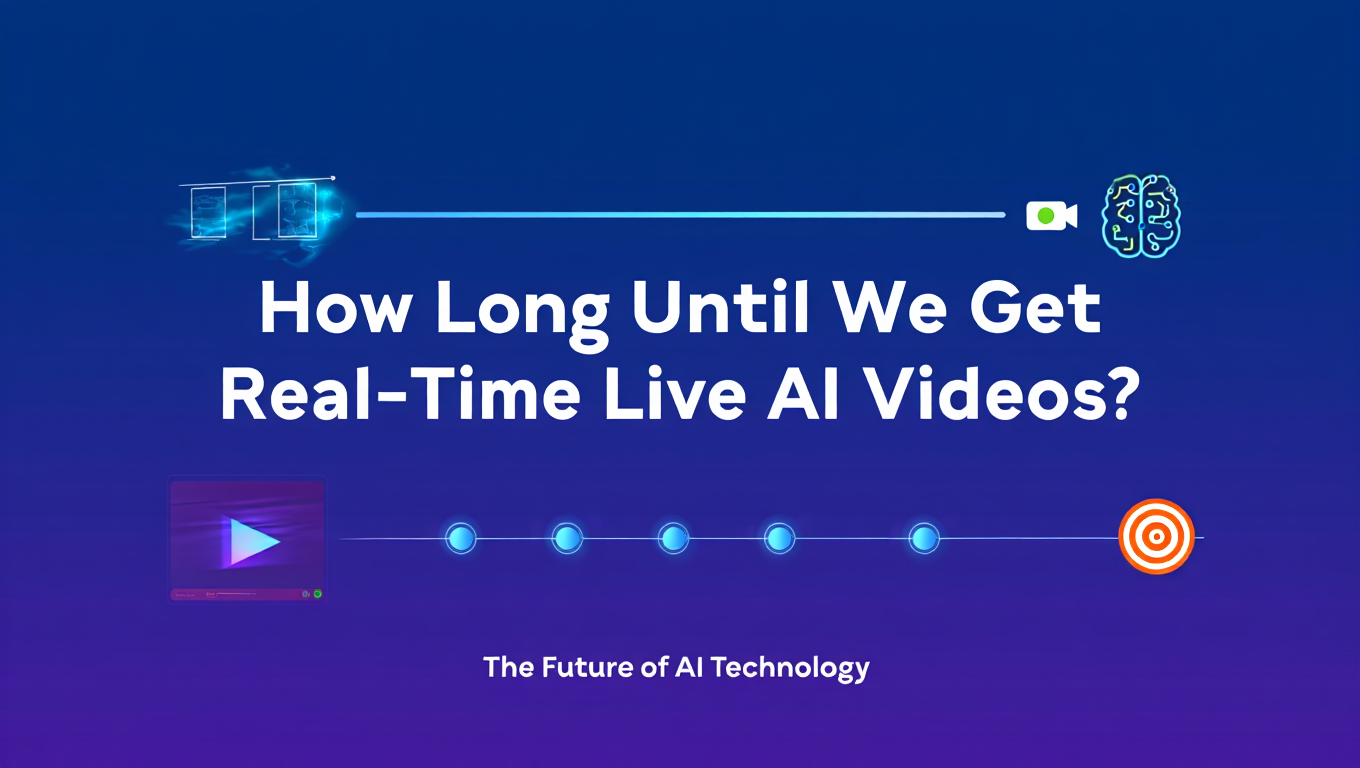 How Long Until We Get Real-Time Live AI Videos?

The Future of AI Technology